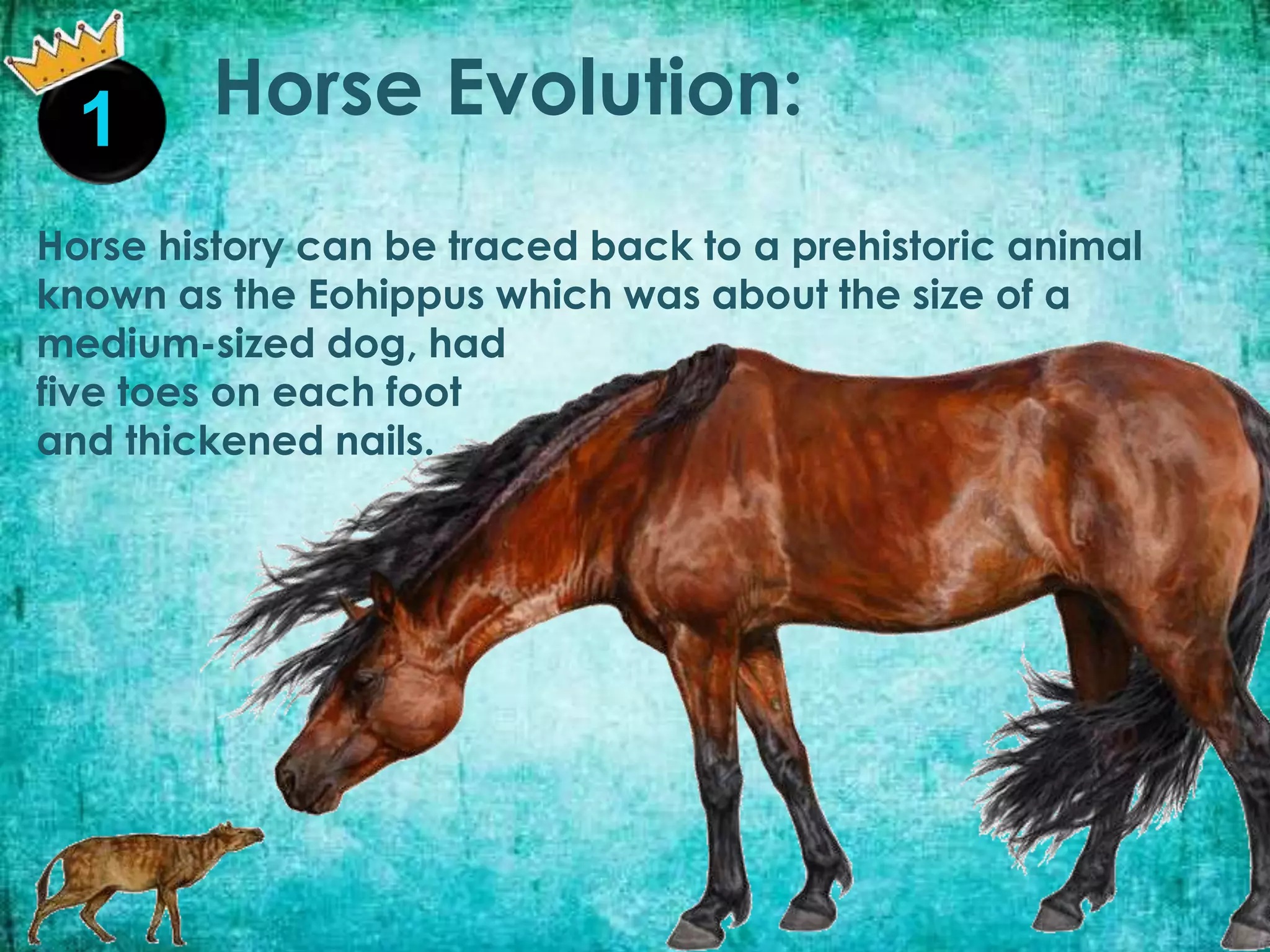 1

Horse Evolution:

Horse history can be traced back to a prehistoric animal known as the Eohippus which was about the size of a medium-sized dog, had five toes on each foot and thickened nails.